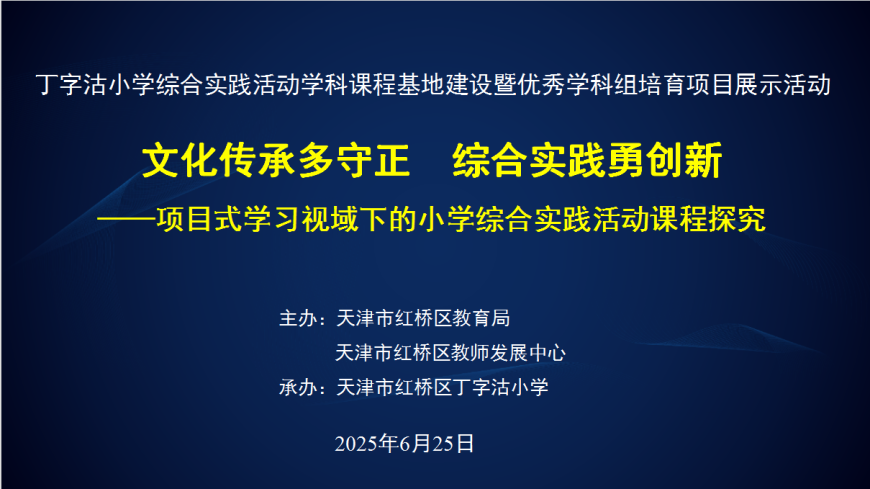 丁字沽小学综合实践活动学科课程基地建设暨优秀学科组培育项目展示活动

文化传承多守正　综合实践勇创新

——项目式学习视域下的小学综合实践活动课程探究

主办：天津市红桥区教育局

天津市红桥区教师发展中心

承办：天津市红桥区丁字沽小学

2025年6月25日